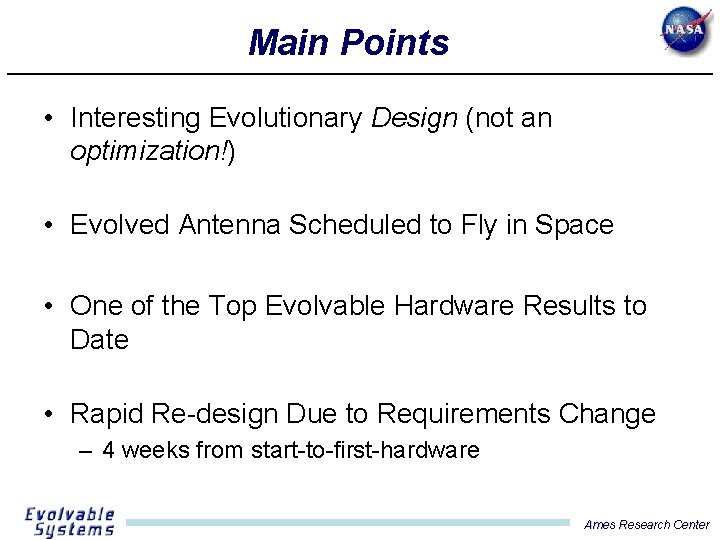 Main Points

NASA

• Interesting Evolutionary Design (not an optimization!)

• Evolved Antenna Scheduled to Fly in Space

• One of the Top Evolvable Hardware Results to Date

• Rapid Re-design Due to Requirements Change
– 4 weeks from start-to-first-hardware

Evolvable Systems

Ames Research Center